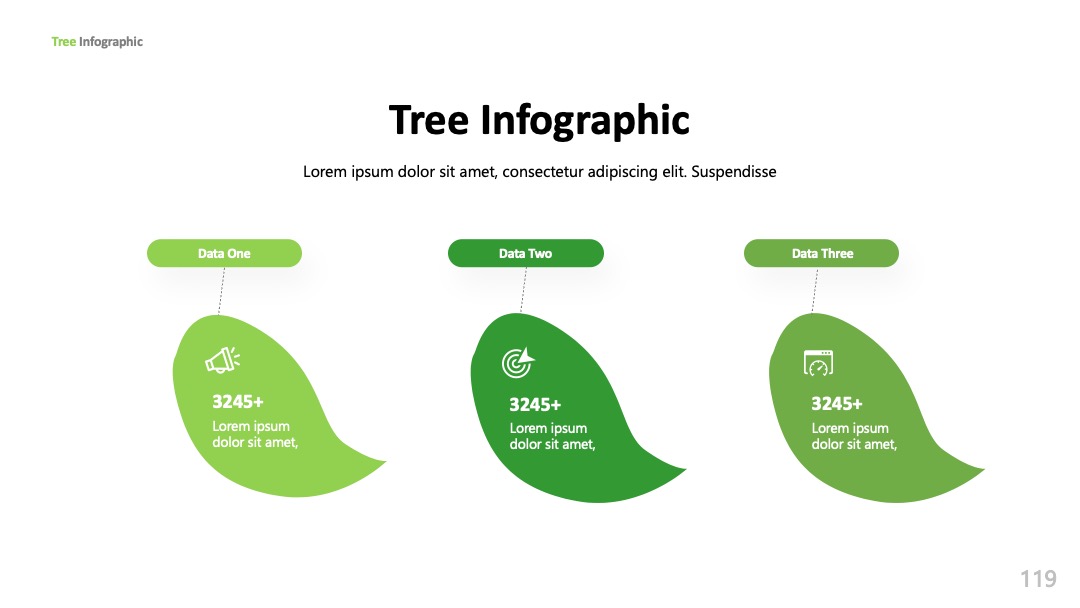 Tree Infographic

Tree Infographic

Lorem ipsum dolor sit amet, consectetur adipiscing elit. Suspendisse

Data One

3245+
Lorem ipsum dolor sit amet,

Data Two

3245+
Lorem ipsum dolor sit amet,

Data Three

3245+
Lorem ipsum dolor sit amet,

119